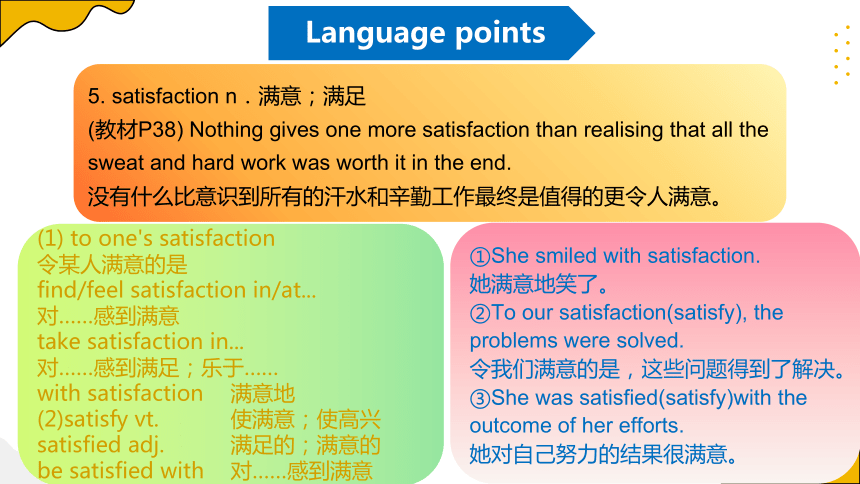 Language points

5. satisfaction n．满意；满足
(教材P38) Nothing gives one more satisfaction than realising that all the sweat and hard work was worth it in the end.
没有什么比意识到所有的汗水和辛勤工作最终是值得的更令人满意。

(1) to one's satisfaction
令某人满意的是
find/feel satisfaction in/at...
对......感到满意
take satisfaction in...
对......感到满足；乐于......
with satisfaction 满意地
(2)satisfy vt. 使满意；使高兴
satisfied adj. 满足的；满意的
be satisfied with 对......感到满意

①She smiled with satisfaction.
她满意地笑了。
②To our satisfaction(satisfy), the problems were solved.
令我们满意的是，这些问题得到了解决。
③She was satisfied(satisfy)with the outcome of her efforts.
她对自己努力的结果很满意。